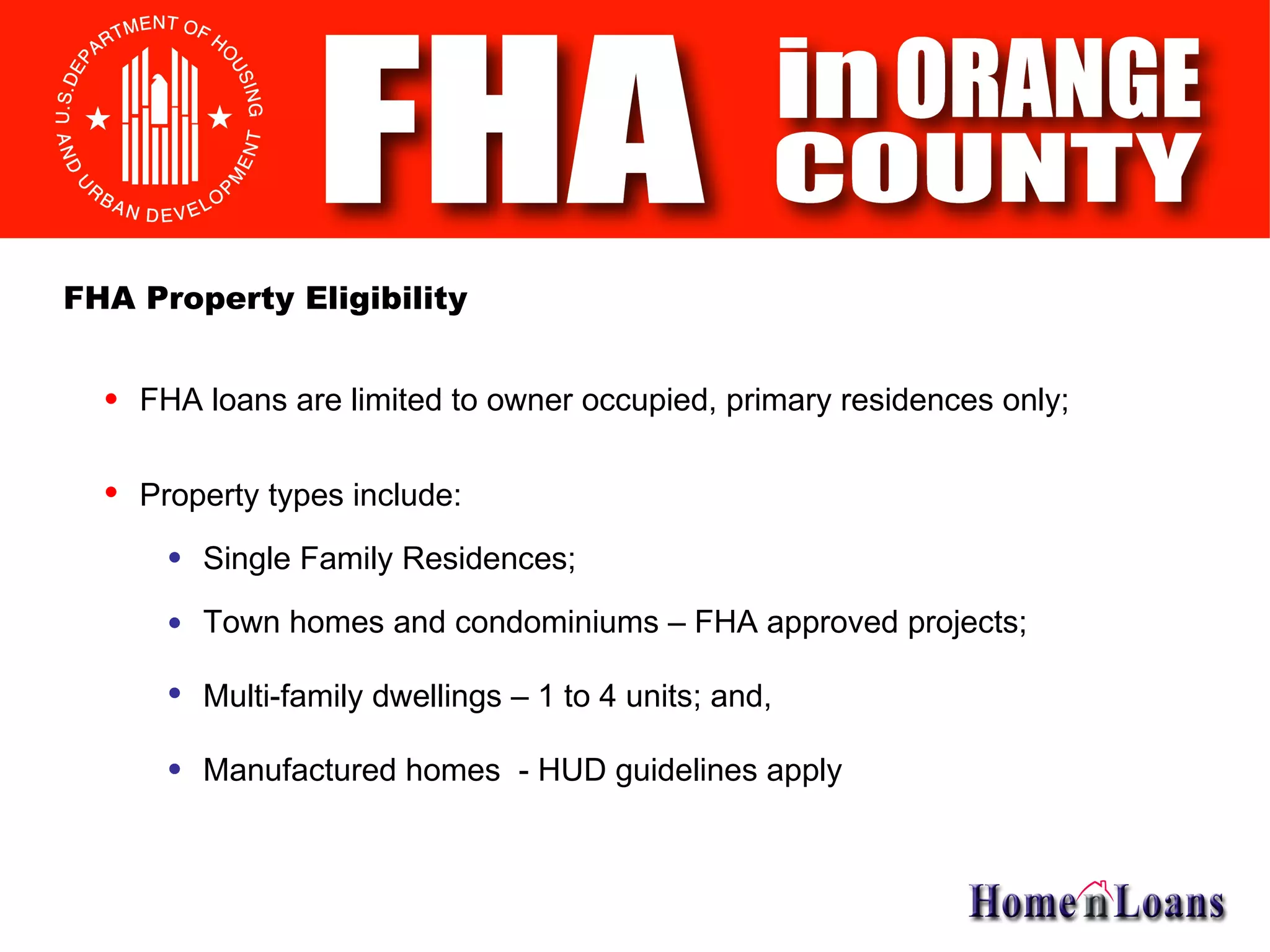 U.S. DEPARTMENT OF HOUSING AND URBAN DEVELOPMENT

FHA in ORANGE COUNTY

FHA Property Eligibility

• FHA loans are limited to owner occupied, primary residences only;

• Property types include:

• Single Family Residences;

• Town homes and condominiums – FHA approved projects;

• Multi-family dwellings – 1 to 4 units; and,

• Manufactured homes - HUD guidelines apply

Home n Loans